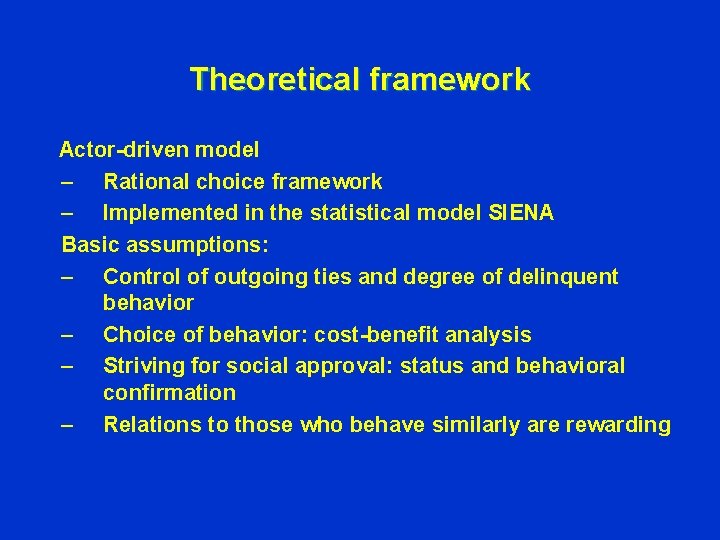 Theoretical framework

Actor-driven model
– Rational choice framework
– Implemented in the statistical model SIENA

Basic assumptions:
– Control of outgoing ties and degree of delinquent behavior
– Choice of behavior: cost-benefit analysis
– Striving for social approval: status and behavioral confirmation
– Relations to those who behave similarly are rewarding